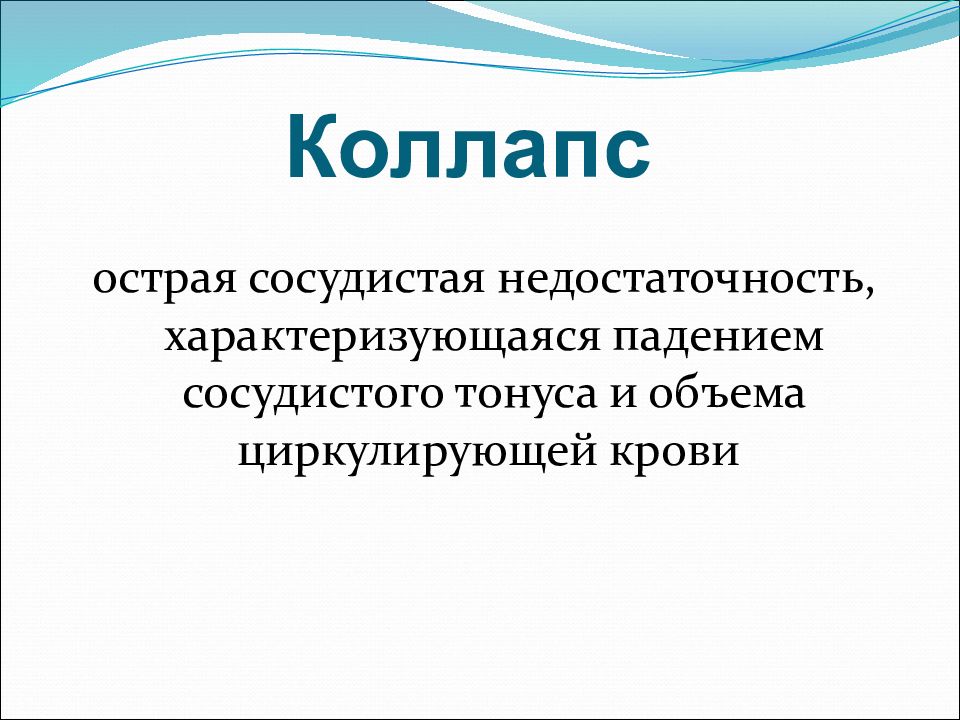 Коллапс

острая сосудистая недостаточность, характеризующаяся падением сосудистого тонуса и объема циркулирующей крови